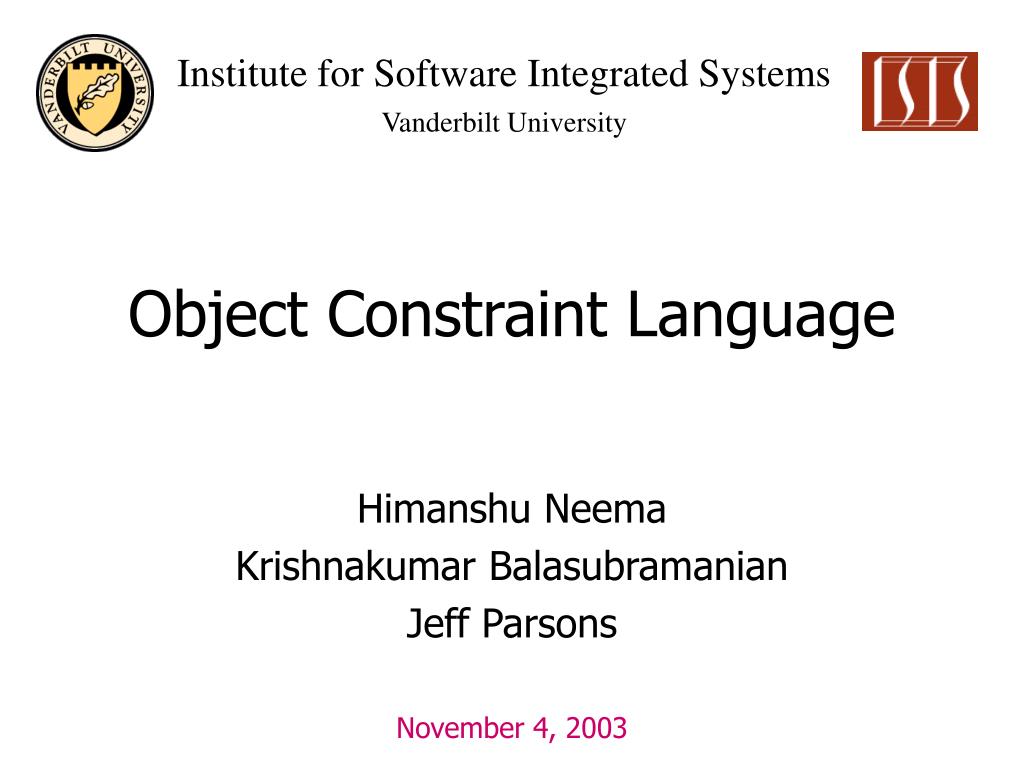 VANDERBILT UNIVERSITY

Institute for Software Integrated Systems
Vanderbilt University

ISIS

Object Constraint Language

Himanshu Neema
Krishnakumar Balasubramanian
Jeff Parsons

November 4, 2003